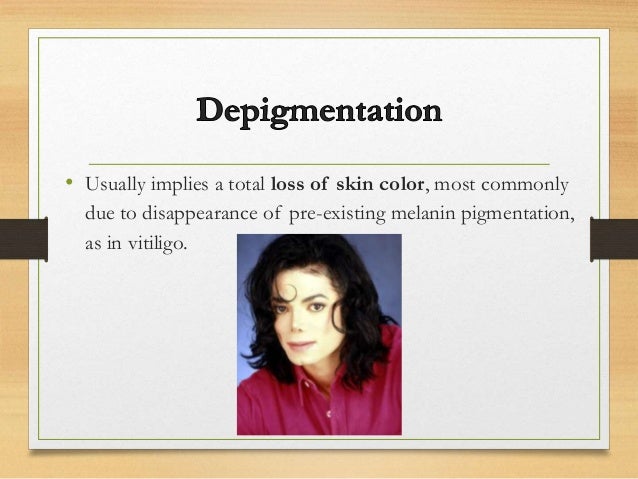 Depigmentation

• Usually implies a total loss of skin color, most commonly due to disappearance of pre-existing melanin pigmentation, as in vitiligo.